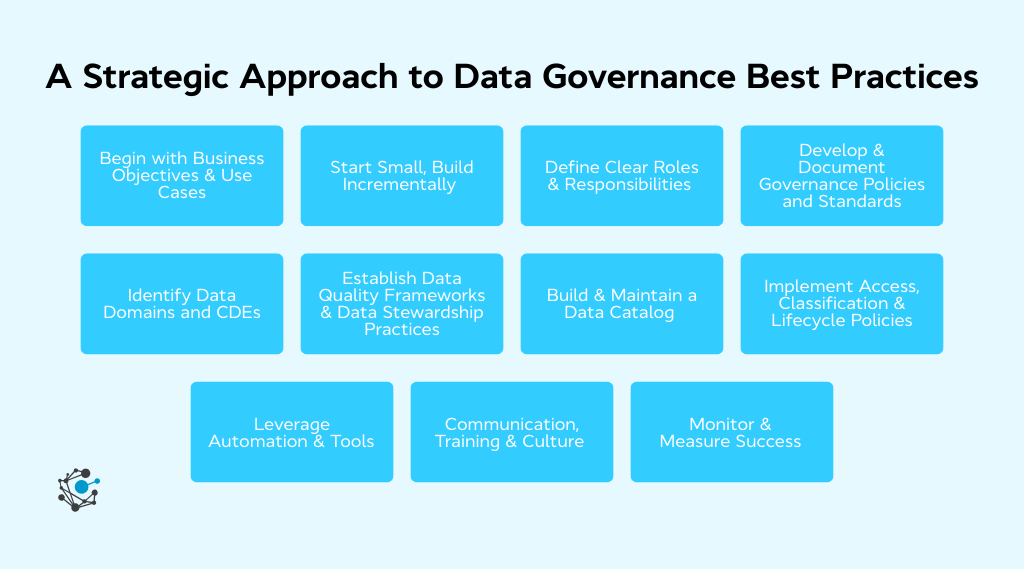 A Strategic Approach to Data Governance Best Practices

Begin with Business Objectives & Use Cases

Start Small, Build Incrementally

Define Clear Roles & Responsibilities

Develop & Document Governance Policies and Standards

Identify Data Domains and CDEs

Establish Data Quality Frameworks & Data Stewardship Practices

Build & Maintain a Data Catalog

Implement Access, Classification & Lifecycle Policies

Leverage Automation & Tools

Communication, Training & Culture

Monitor & Measure Success